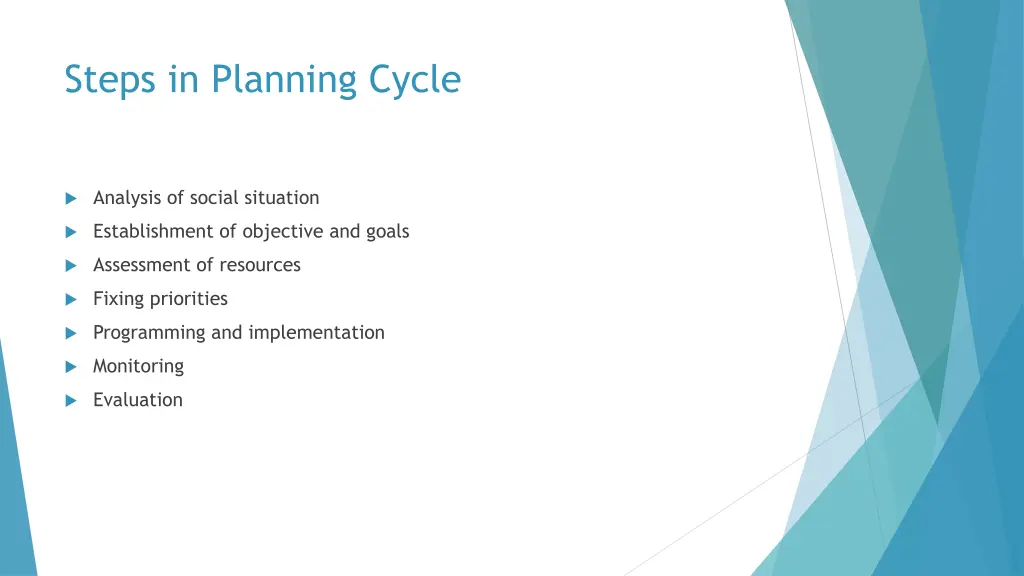 Steps in Planning Cycle

Analysis of social situation
Establishment of objective and goals
Assessment of resources
Fixing priorities
Programming and implementation
Monitoring
Evaluation